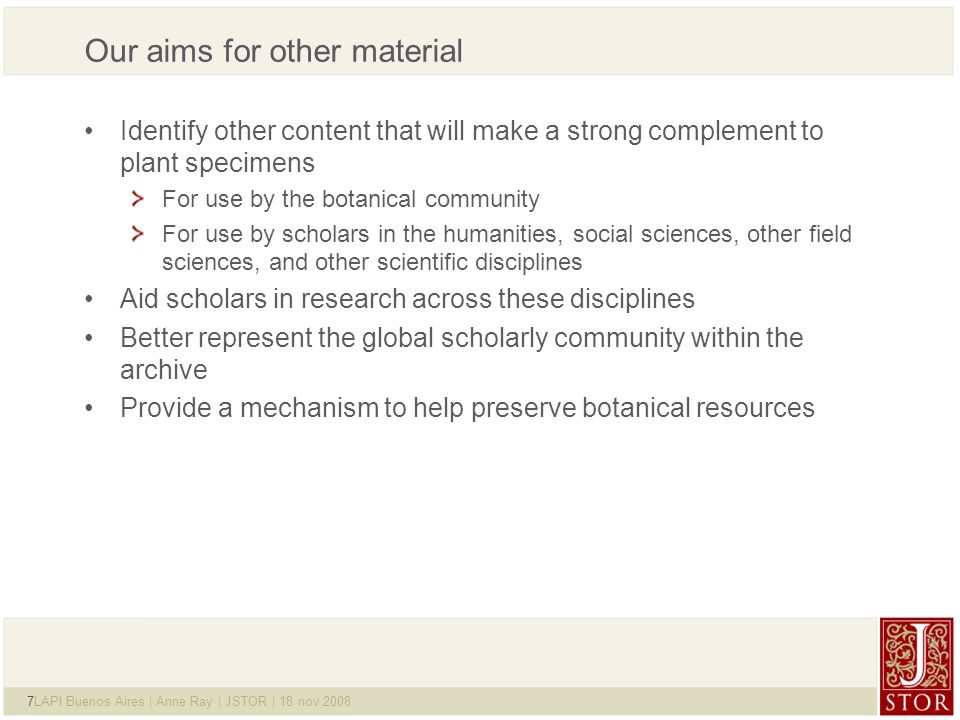 Our aims for other material

• Identify other content that will make a strong complement to plant specimens
  > For use by the botanical community
  > For use by scholars in the humanities, social sciences, other field sciences, and other scientific disciplines
• Aid scholars in research across these disciplines
• Better represent the global scholarly community within the archive
• Provide a mechanism to help preserve botanical resources

7LAPI Buenos Aires | Anne Ray | JSTOR | 18 nov 2008

J
STOR